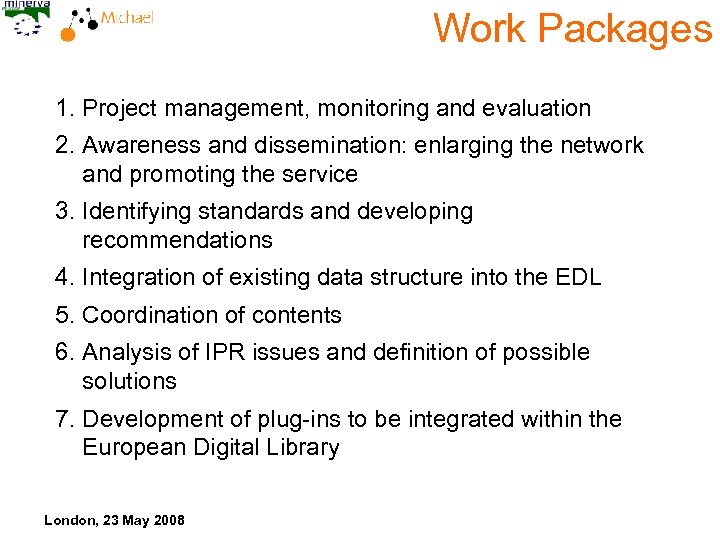 minerva

Michael

Work Packages

1. Project management, monitoring and evaluation
2. Awareness and dissemination: enlarging the network and promoting the service
3. Identifying standards and developing recommendations
4. Integration of existing data structure into the EDL
5. Coordination of contents
6. Analysis of IPR issues and definition of possible solutions
7. Development of plug-ins to be integrated within the European Digital Library

London, 23 May 2008